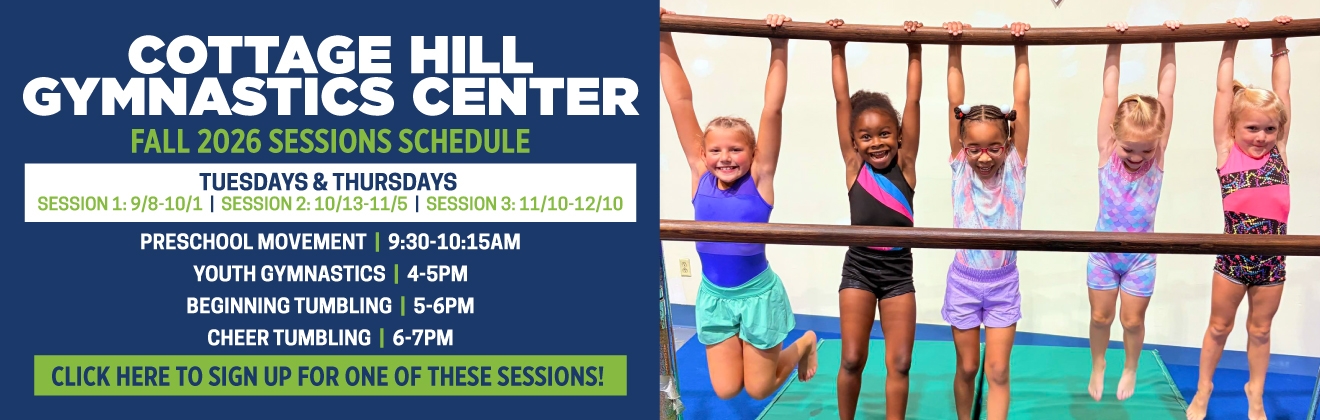 COTTAGE HILL GYMNASTICS CENTER

FALL 2026 SESSIONS SCHEDULE

TUESDAYS & THURSDAYS

SESSION 1: 9/8-10/1 | SESSION 2: 10/13-11/5 | SESSION 3: 11/10-12/10

PRESCHOOL MOVEMENT | 9:30-10:15AM

YOUTH GYMNASTICS | 4-5PM

BEGINNING TUMBLING | 5-6PM

CHEER TUMBLING | 6-7PM

CLICK HERE TO SIGN UP FOR ONE OF THESE SESSIONS!